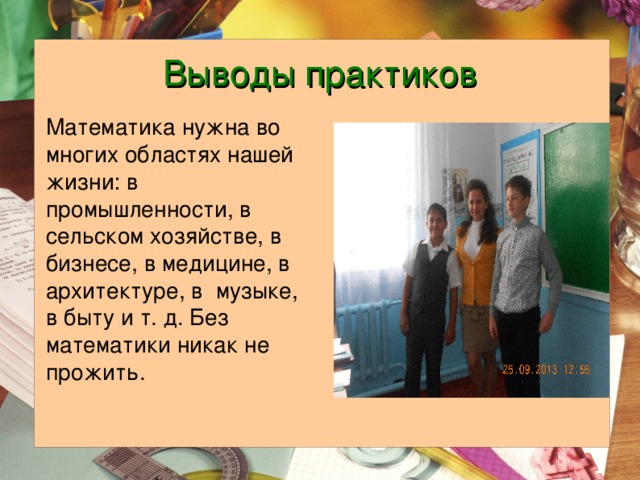 Выводы практиков

Математика нужна во многих областях нашей жизни: в промышленности, в сельском хозяйстве, в бизнесе, в медицине, в архитектуре, в музыке, в быту и т. д. Без математики никак не прожить.

25.09.2013 12:55